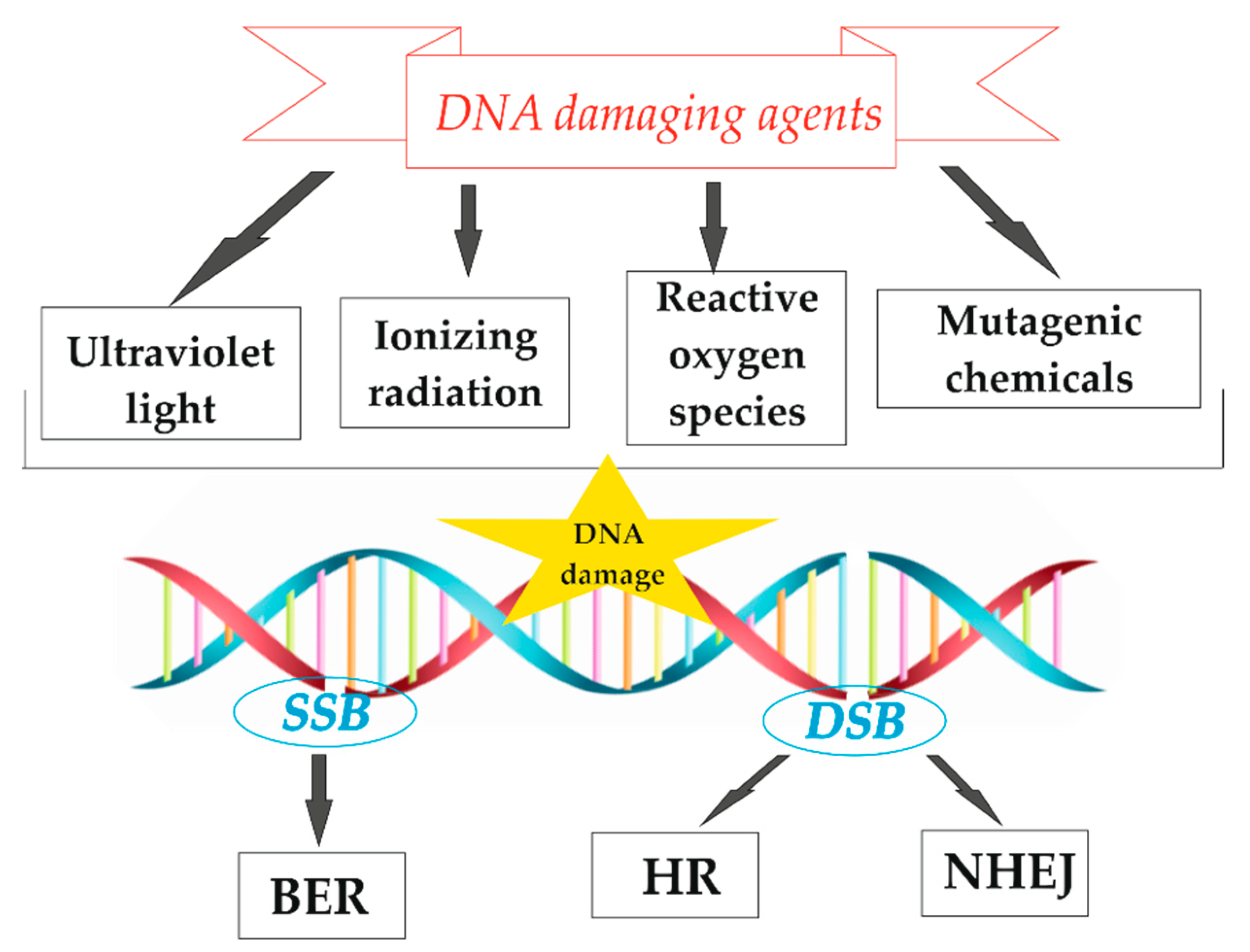 DNA damaging agents

Ultraviolet light

Ionizing radiation

Reactive oxygen species

Mutagenic chemicals

DNA damage

SSB

DSB

BER

HR

NHEJ